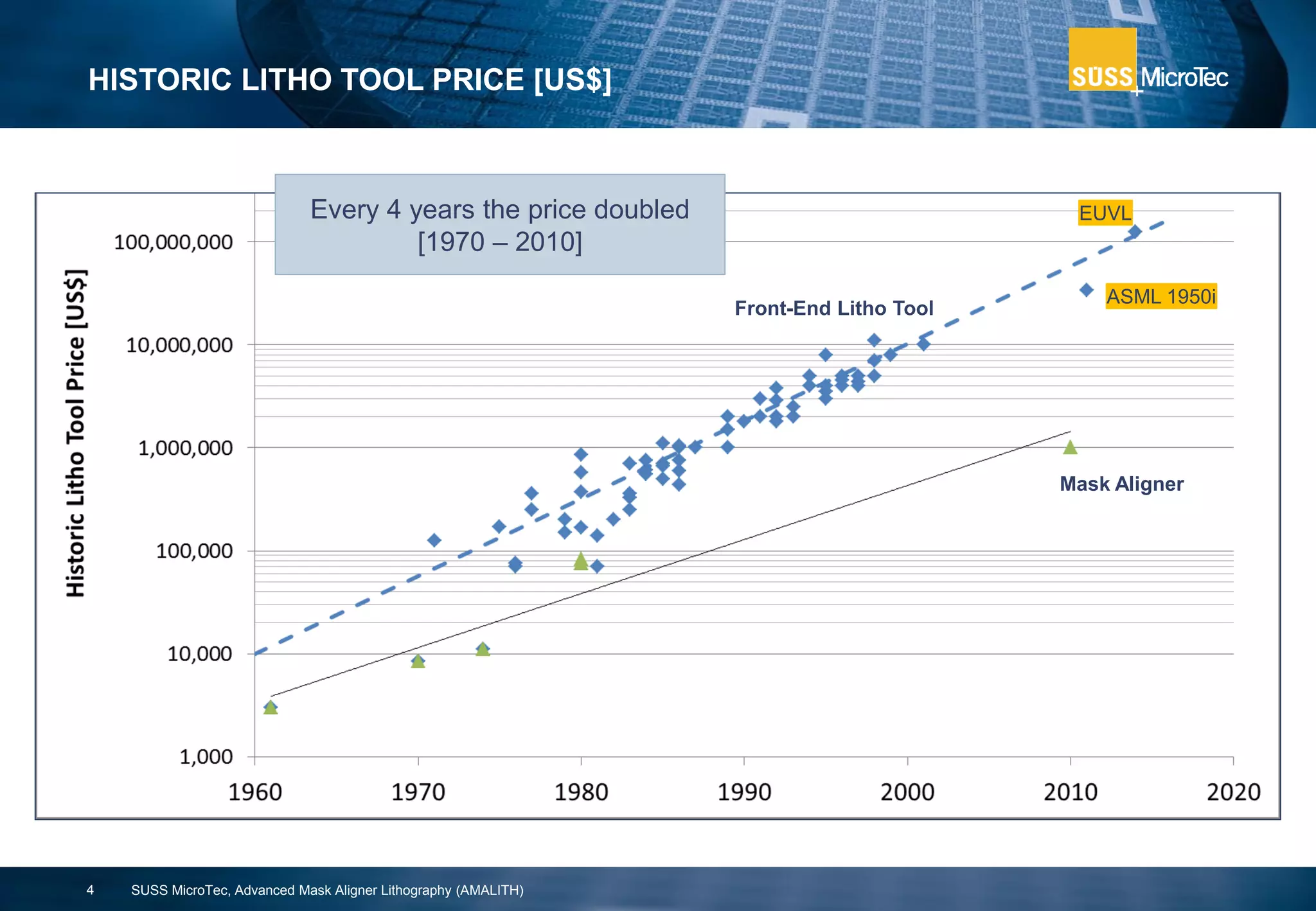 HISTORIC LITHO TOOL PRICE [US$]

SÜSS MicroTec

Every 4 years the price doubled [1970 – 2010]

EUVL

ASML 1950i

Front-End Litho Tool

Mask Aligner

Historic Litho Tool Price [US$]

100,000,000
10,000,000
1,000,000
100,000
10,000
1,000

1960
1970
1980
1990
2000
2010
2020

4 SUSS MicroTec, Advanced Mask Aligner Lithography (AMALITH)